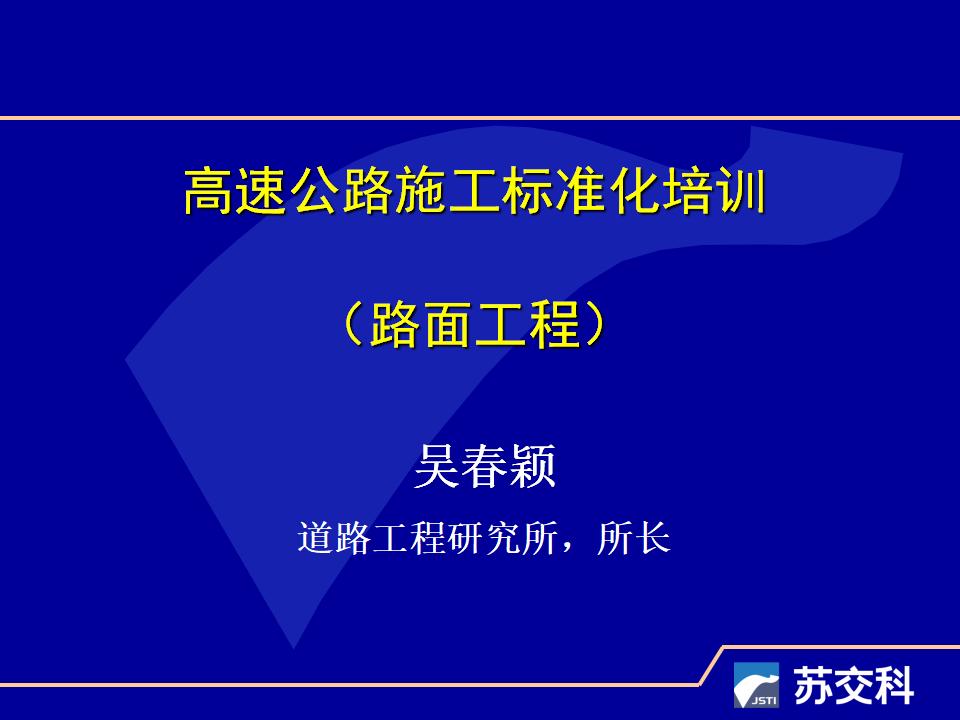 高速公路施工标准化培训

（路面工程）

吴春颖

道路工程研究所，所长

JSTI 苏交科